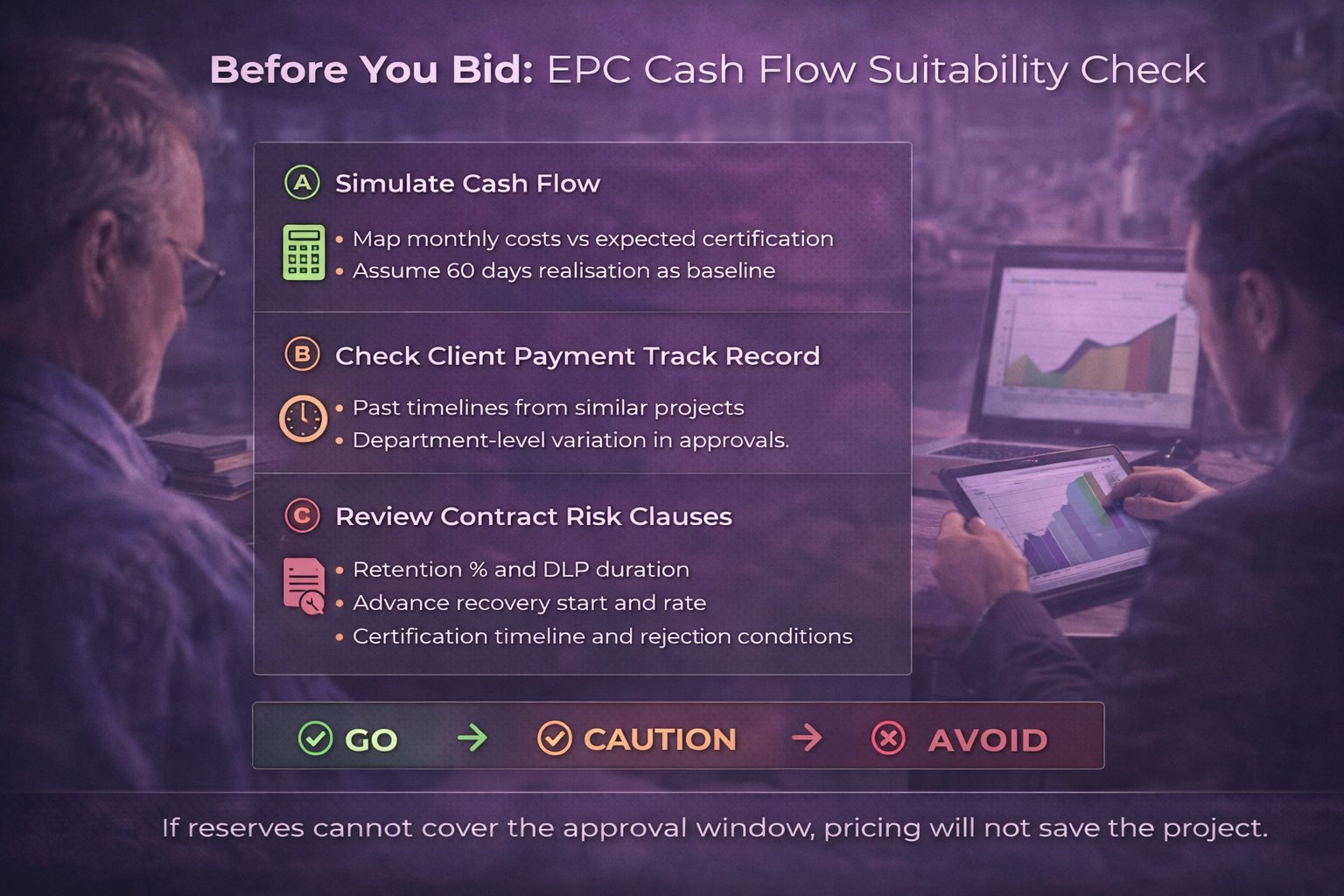 Before You Bid: EPC Cash Flow Suitability Check

A Simulate Cash Flow

• Map monthly costs vs expected certification
• Assume 60 days realisation as baseline

B Check Client Payment Track Record

• Past timelines from similar projects
• Department-level variation in approvals.

C Review Contract Risk Clauses

• Retention % and DLP duration
• Advance recovery start and rate
• Certification timeline and rejection conditions

GO → CAUTION → AVOID

If reserves cannot cover the approval window, pricing will not save the project.